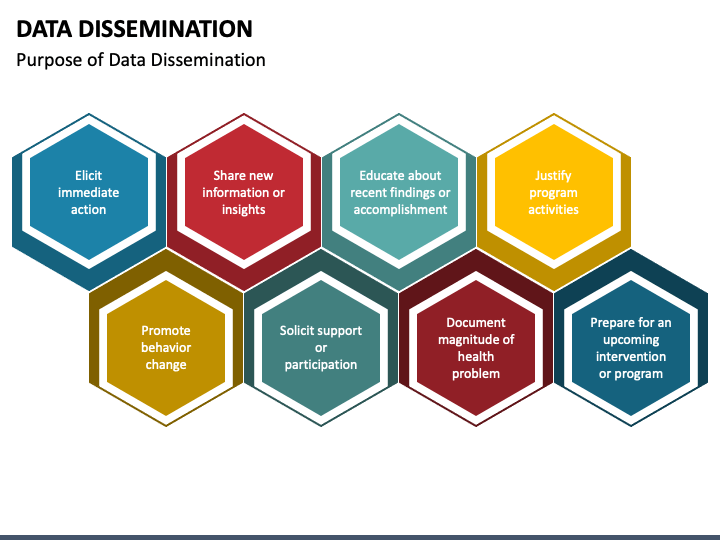 DATA DISSEMINATION

Purpose of Data Dissemination

Elicit immediate action

Share new information or insights

Educate about recent findings or accomplishment

Justify program activities

Promote behavior change

Solicit support or participation

Document magnitude of health problem

Prepare for an upcoming intervention or program